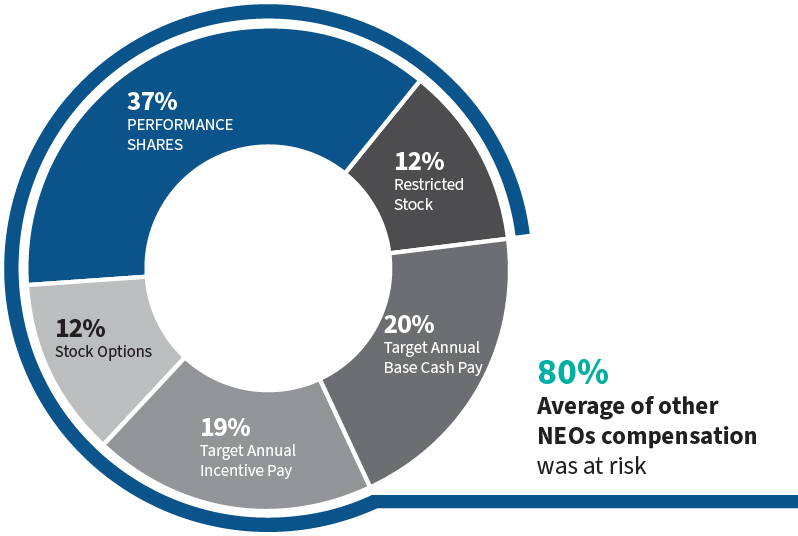 37%
PERFORMANCE SHARES

12%
Restricted Stock

20%
Target Annual Base Cash Pay

19%
Target Annual Incentive Pay

12%
Stock Options

80%
Average of other NEOs compensation was at risk